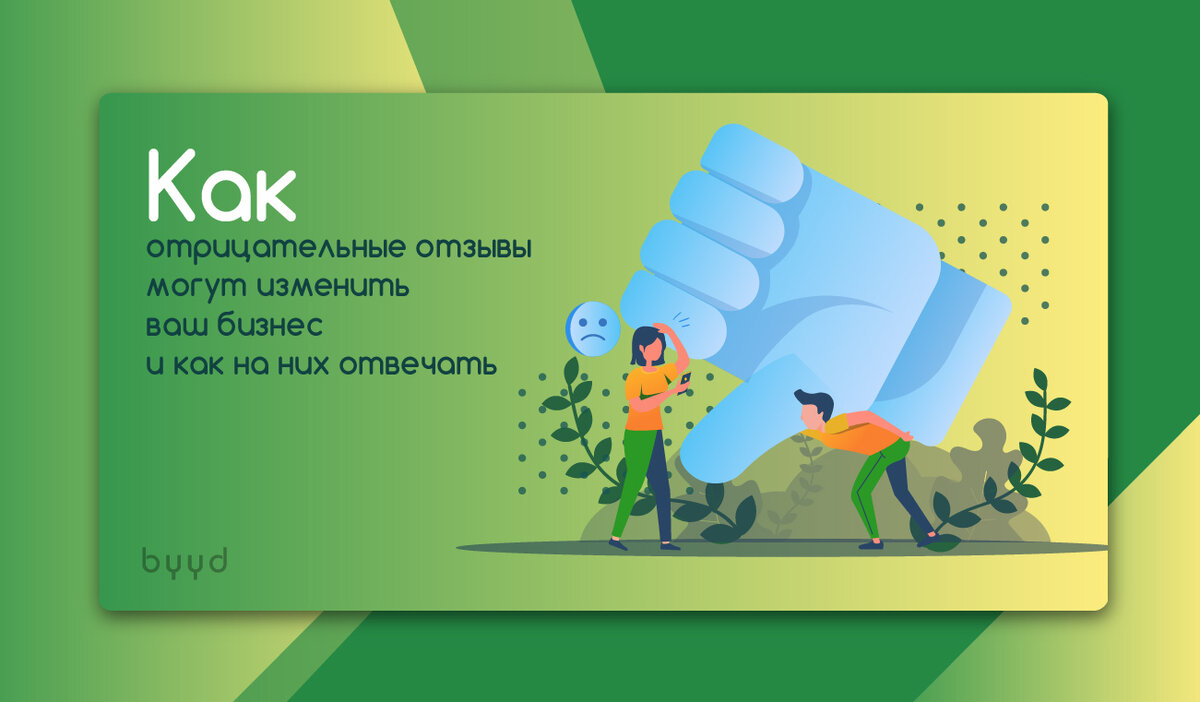 Как
отрицательные отзывы
могут изменить
ваш бизнес
и как на них отвечать

byyd